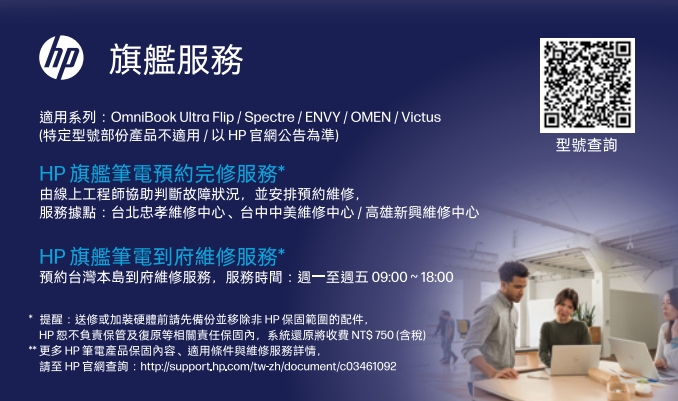 hp

旗艦服務

型號查詢

適用系列：OmniBook Ultra Flip / Spectre / ENVY / OMEN / Victus
(特定型號部份產品不適用 / 以 HP 官網公告為準)

HP 旗艦筆電預約完修服務*
由線上工程師協助判斷故障狀況，並安排預約維修，
服務據點：台北忠孝維修中心、台中中美維修中心 / 高雄新興維修中心

HP 旗艦筆電到府維修服務*
預約台灣本島到府維修服務，服務時間：週一至週五 09:00 ~ 18:00

* 提醒：送修或加裝硬體前請先備份並移除非 HP 保固範圍的配件，
HP 恕不負責保管及復原等相關責任保固內，系統還原將收費 NT$ 750 (含稅)
** 更多 HP 筆電產品保固內容、適用條件與維修服務詳情，
請至 HP 官網查詢：http://support.hp.com/tw-zh/document/c03461092